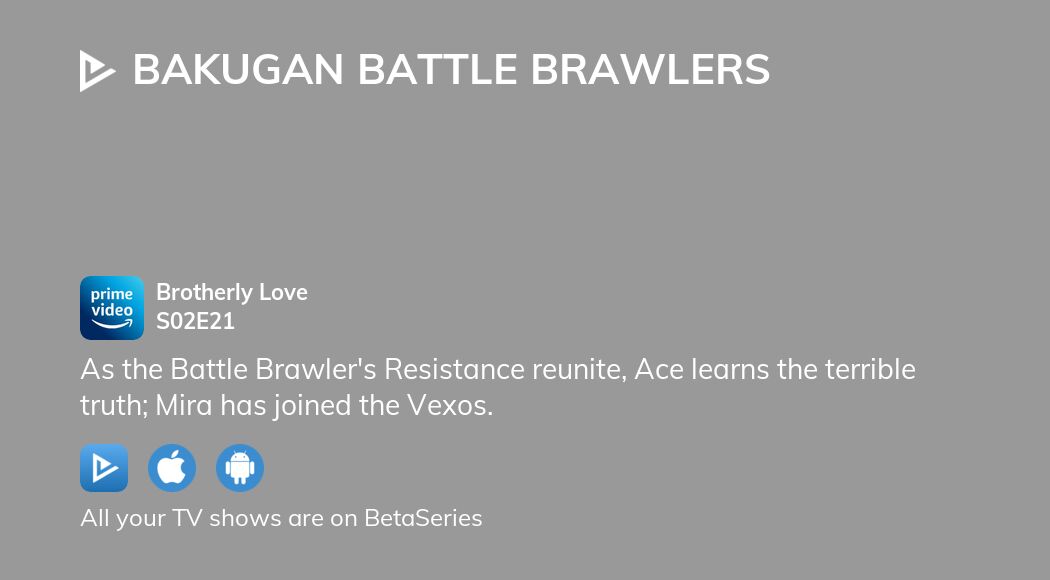 BAKUGAN BATTLE BRAWLERS

prime video

Brotherly Love
S02E21

As the Battle Brawler's Resistance reunite, Ace learns the terrible truth; Mira has joined the Vexos.

All your TV shows are on BetaSeries